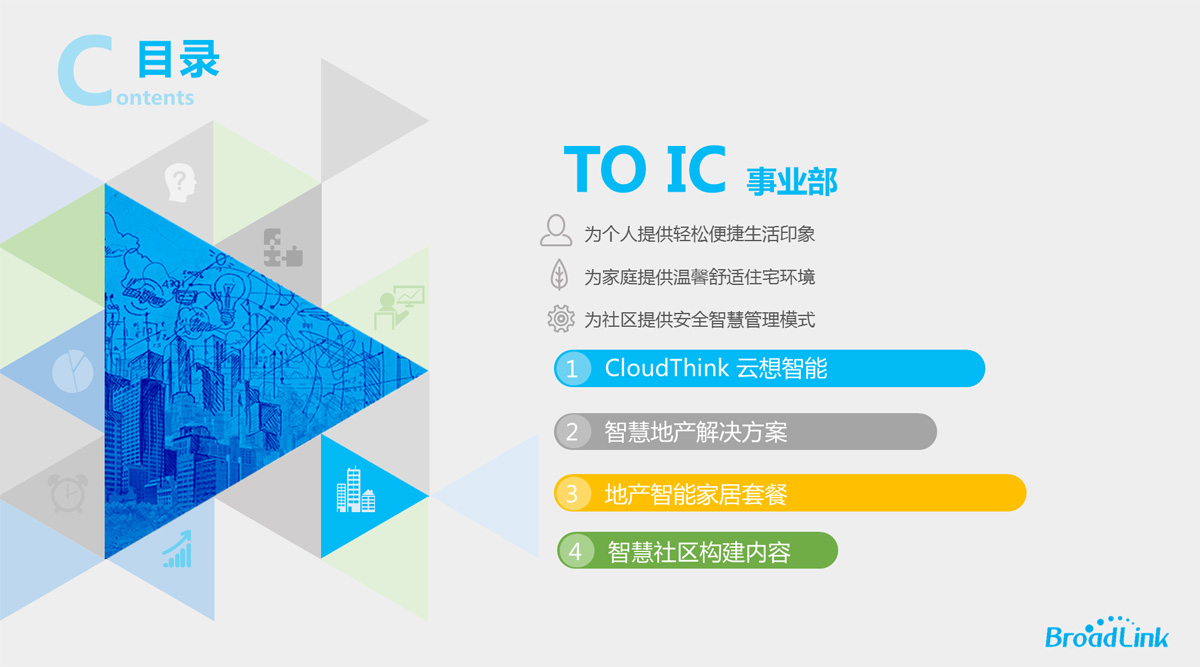 C 目录
ontents

TO IC 事业部

为个人提供轻松便捷生活印象

为家庭提供温馨舒适住宅环境

为社区提供安全智慧管理模式

1 CloudThink 云想智能

2 智慧地产解决方案

3 地产智能家居套餐

4 智慧社区构建内容

BroadLink